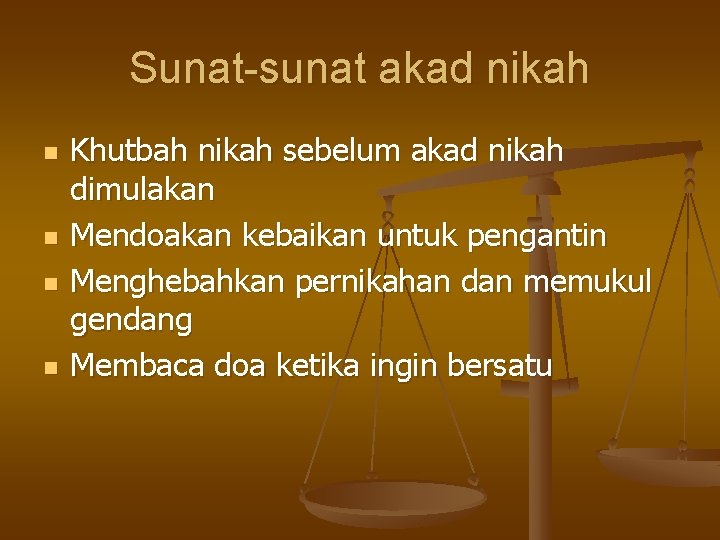 Sunat-sunat akad nikah

- Khutbah nikah sebelum akad nikah dimulakan
- Mendoakan kebaikan untuk pengantin
- Menghebahkan pernikahan dan memukul gendang
- Membaca doa ketika ingin bersatu